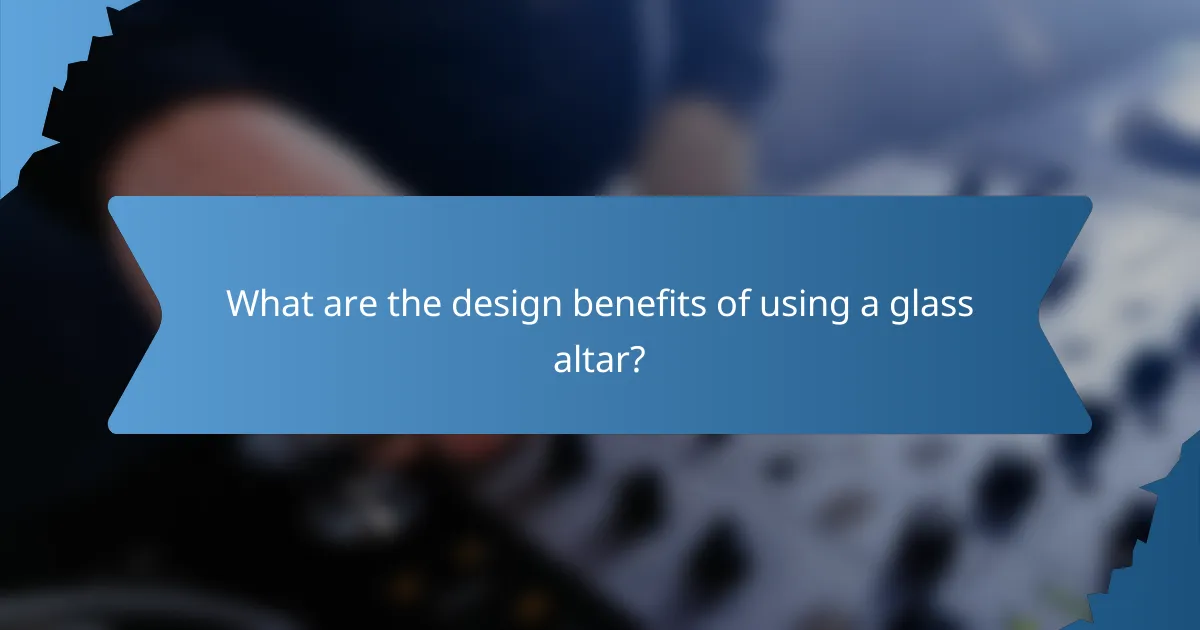 What are the design benefits of using a glass altar?